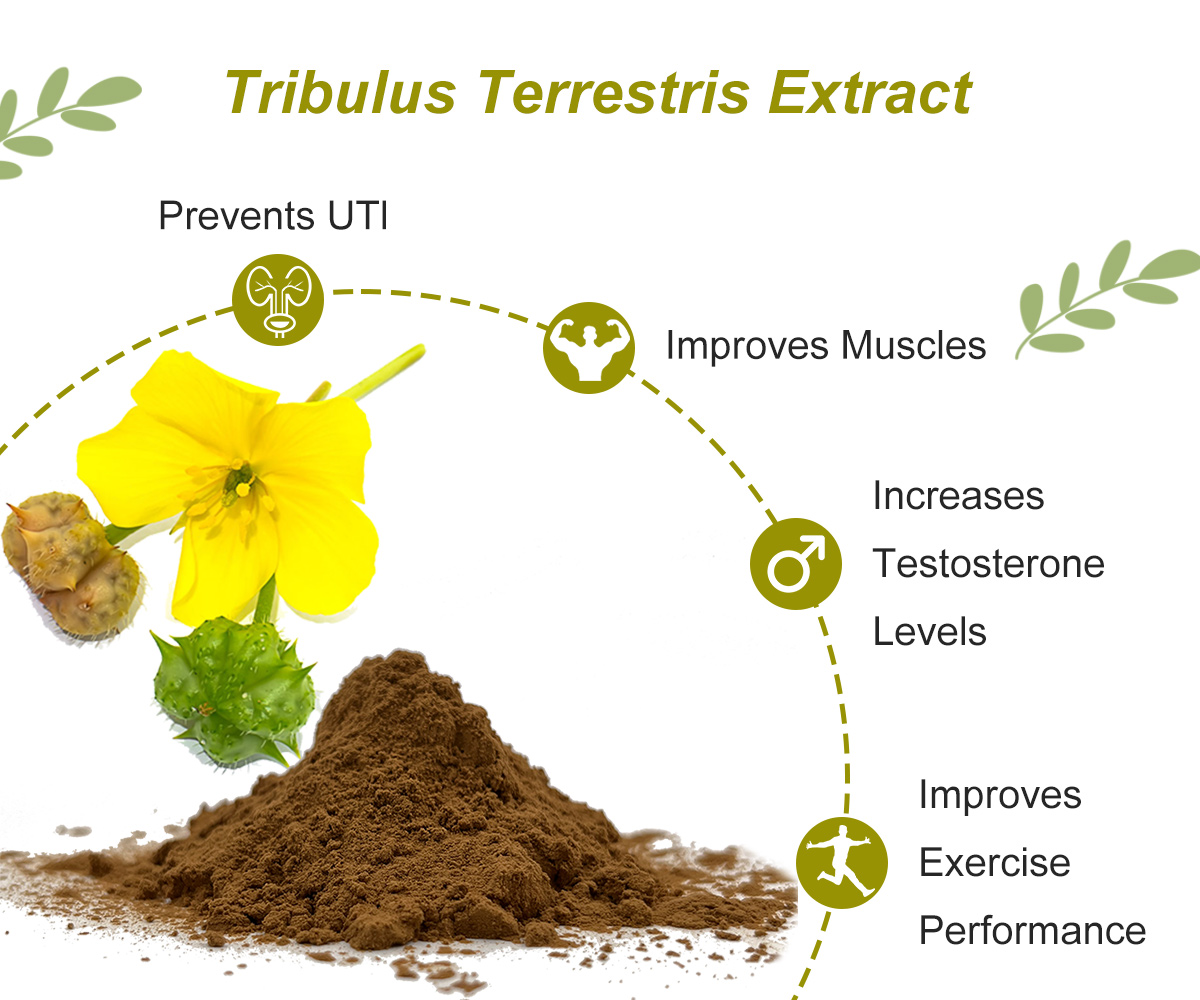 Tribulus Terrestris Extract

Prevents UTI

Improves Muscles

Increases Testosterone Levels

Improves Exercise Performance